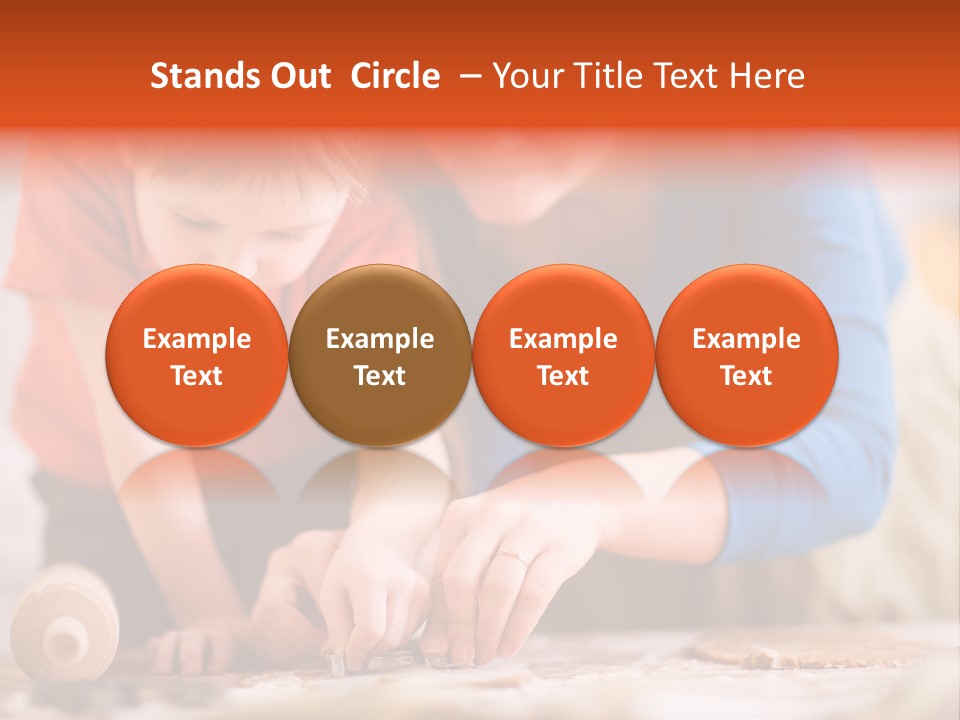 Stands Out Circle – Your Title Text Here

Example Text

Example Text

Example Text

Example Text